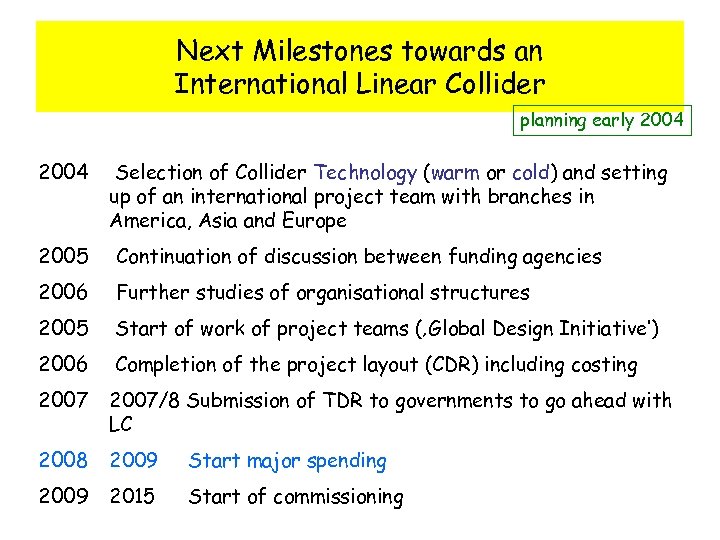 Next Milestones towards an International Linear Collider

planning early 2004

2004 Selection of Collider Technology (warm or cold) and setting up of an international project team with branches in America, Asia and Europe

2005 Continuation of discussion between funding agencies

2006 Further studies of organisational structures

2005 Start of work of project teams (‚Global Design Initiative')

2006 Completion of the project layout (CDR) including costing

2007 2007/8 Submission of TDR to governments to go ahead with LC

2008 2009 Start major spending

2009 2015 Start of commissioning